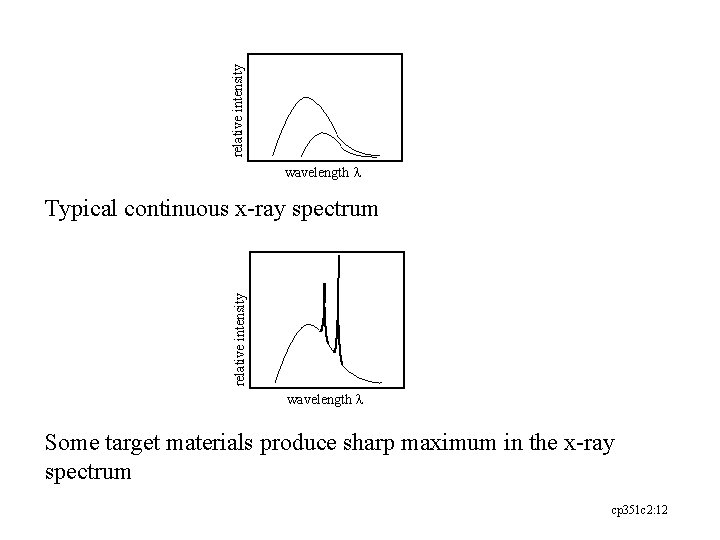 relative intensity

wavelength $\lambda$

Typical continuous x-ray spectrum

relative intensity

wavelength $\lambda$

Some target materials produce sharp maximum in the x-ray spectrum

cp351c2:12